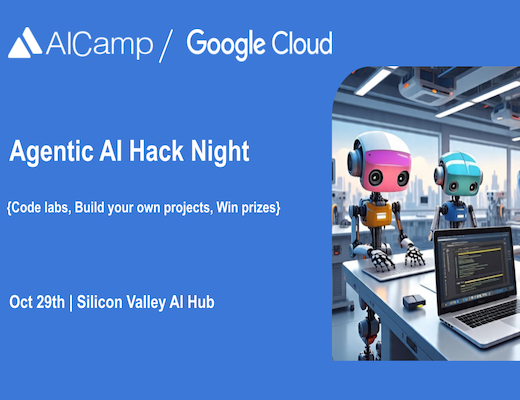 AICamp / Google Cloud

Agentic AI Hack Night

{Code labs, Build your own projects, Win prizes}

Oct 29th | Silicon Valley AI Hub